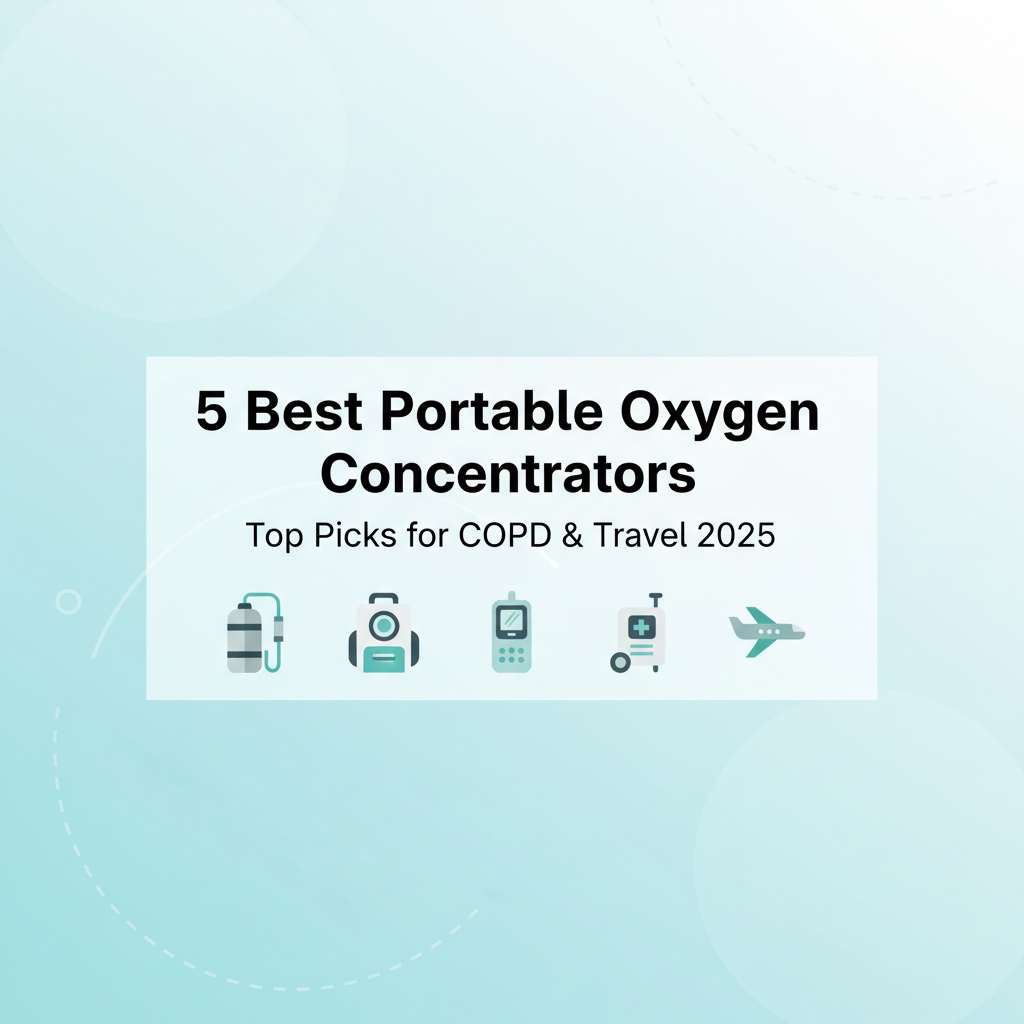 5 Best Portable Oxygen Concentrators

Top Picks for COPD & Travel 2025